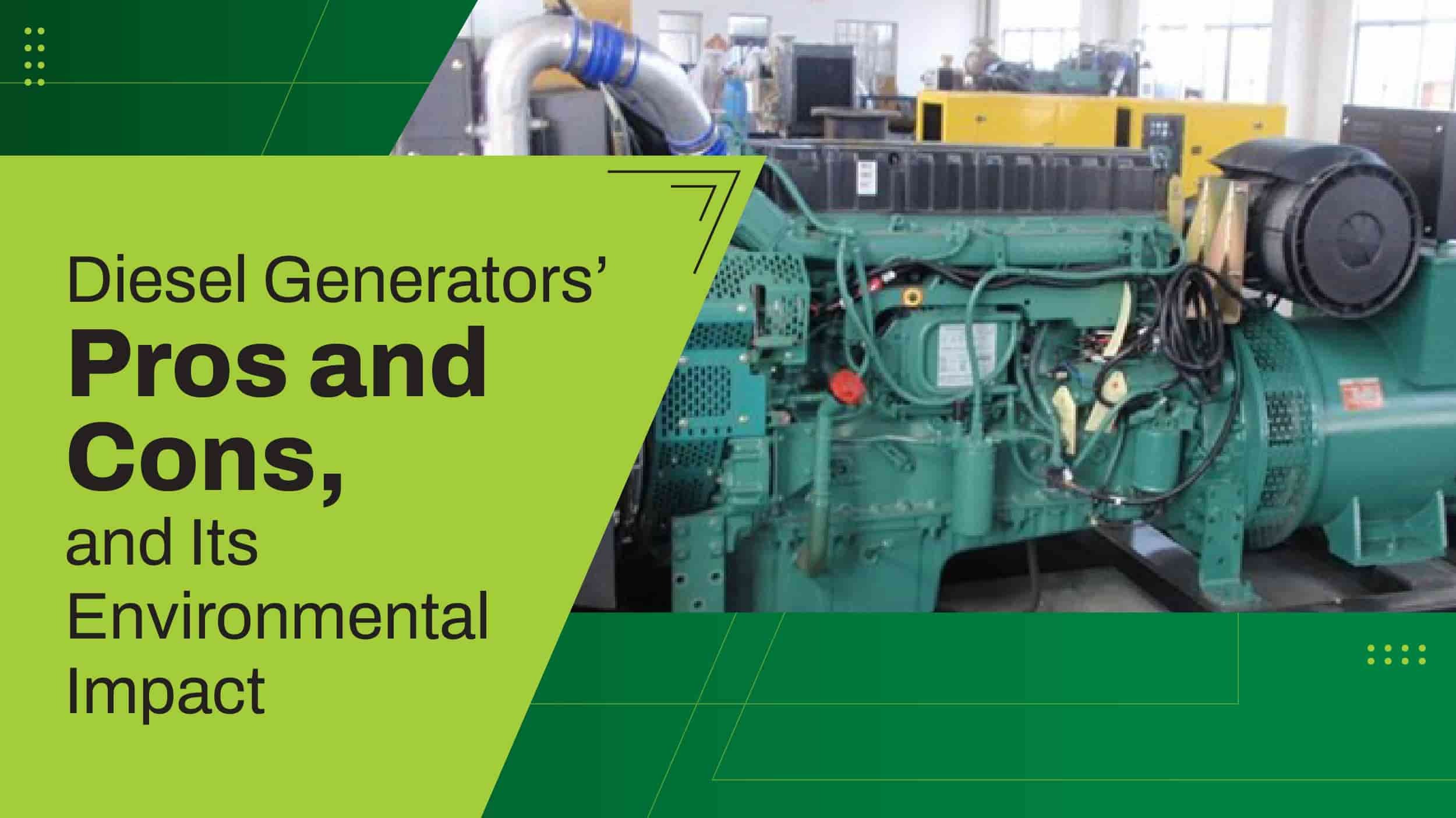 Diesel Generators' Pros and Cons, and Its Environmental Impact